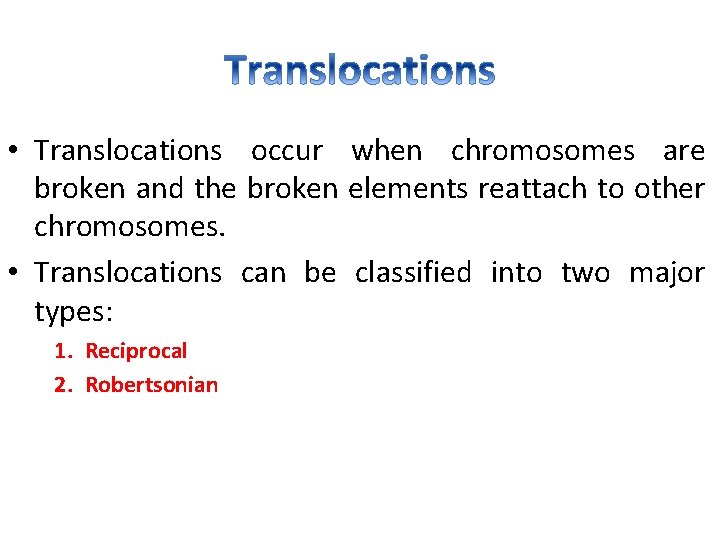 Translocations

• Translocations occur when chromosomes are broken and the broken elements reattach to other chromosomes.

• Translocations can be classified into two major types:

1. Reciprocal
2. Robertsonian